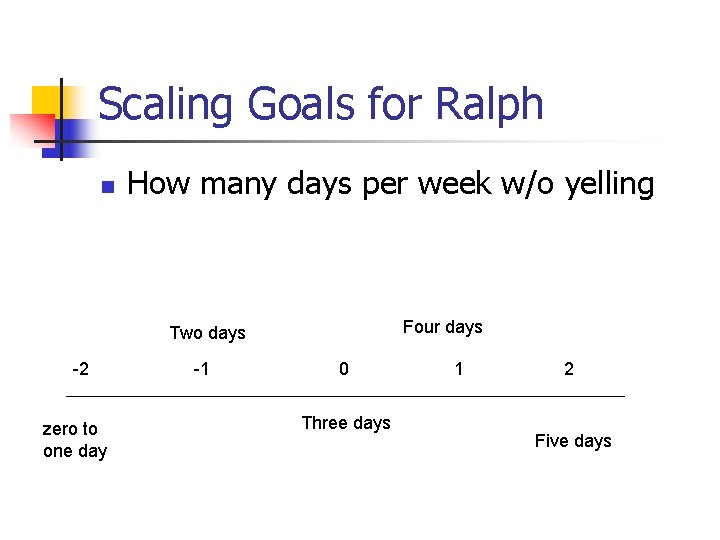 Scaling Goals for Ralph

How many days per week w/o yelling

Two days

Four days

-2 -1 0 1 2

zero to one day

Three days

Five days